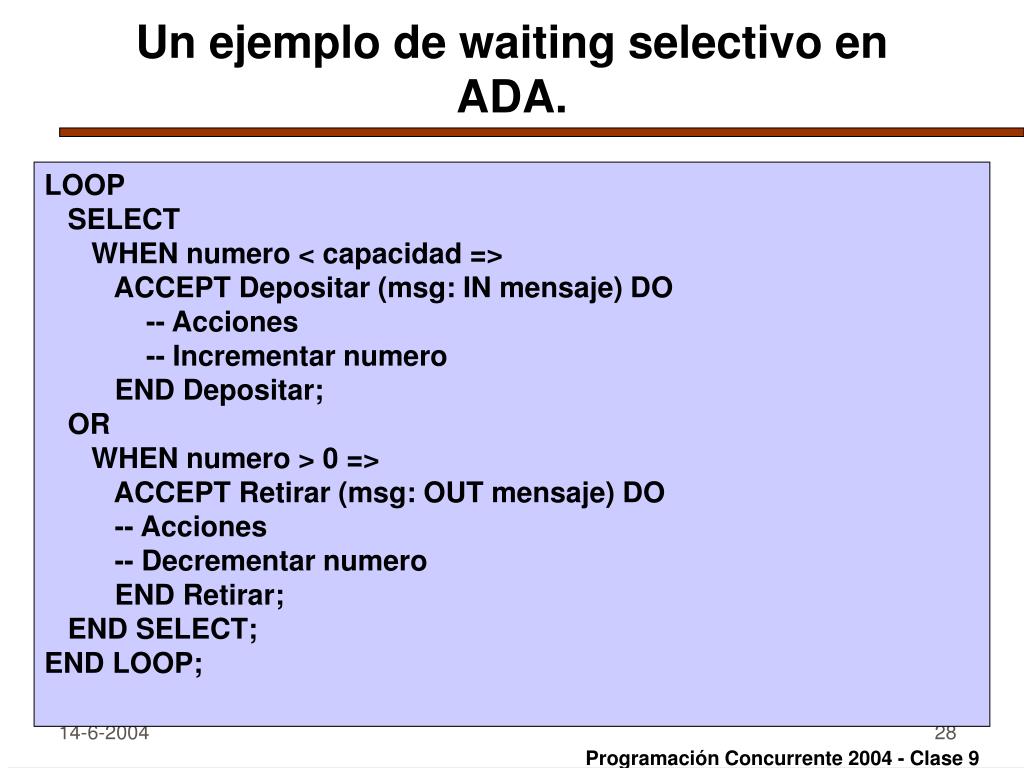 Un ejemplo de waiting selectivo en ADA.

LOOP
SELECT
WHEN numero < capacidad =>
ACCEPT Depositar (msg: IN mensaje) DO
-- Acciones
-- Incrementar numero
END Depositar;
OR
WHEN numero > 0 =>
ACCEPT Retirar (msg: OUT mensaje) DO
-- Acciones
-- Decrementar numero
END Retirar;
END SELECT;
END LOOP;

14-6-2004

28

Programación Concurrente 2004 - Clase 9